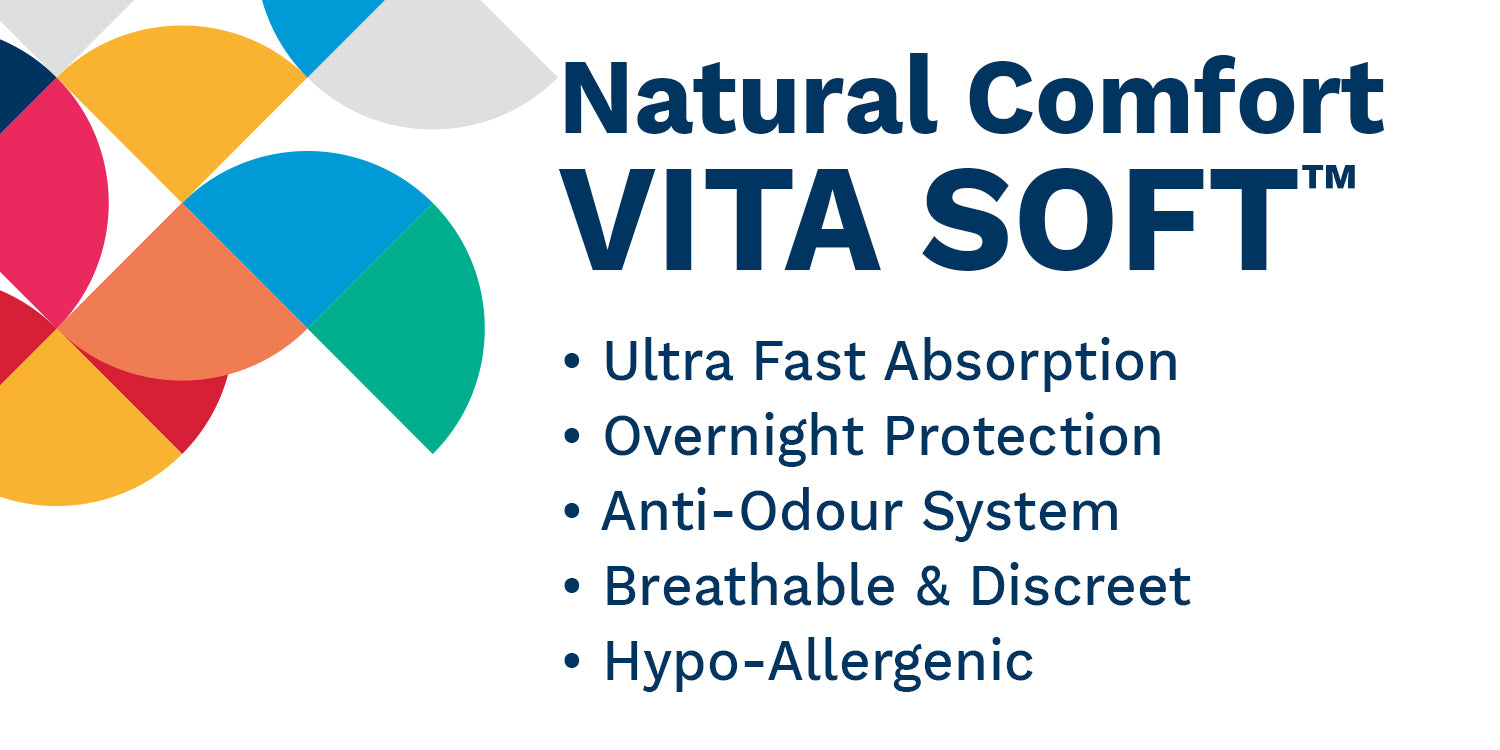 Natural Comfort
VITA SOFT™

• Ultra Fast Absorption
• Overnight Protection
• Anti-Odour System
• Breathable & Discreet
• Hypo-Allergenic